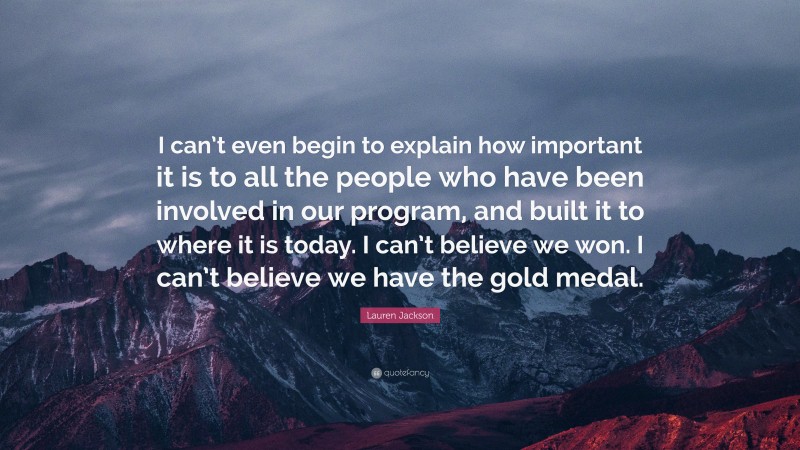 I can’t even begin to explain how important it is to all the people who have been involved in our program, and built it to where it is today. I can’t believe we won. I can’t believe we have the gold medal.

Lauren Jackson

quotefancy